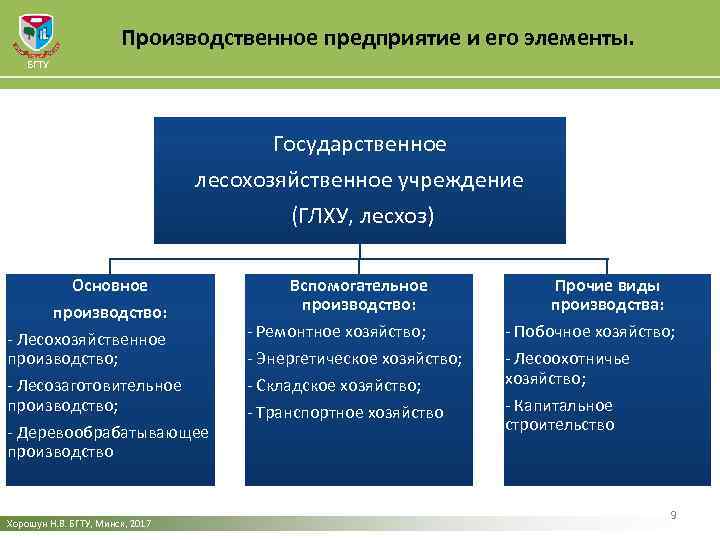 БГТУ

Производственное предприятие и его элементы.

Государственное лесохозяйственное учреждение (ГЛХУ, лесхоз)

Основное производство:
- Лесохозяйственное производство;
- Лесозаготовительное производство;
- Деревообрабатывающее производство

Вспомогательное производство:
- Ремонтное хозяйство;
- Энергетическое хозяйство;
- Складское хозяйство;
- Транспортное хозяйство

Прочие виды производства:
- Побочное хозяйство;
- Лесоохотничье хозяйство;
- Капитальное строительство

9

Хорошун Н.В. БГТУ, Минск, 2017